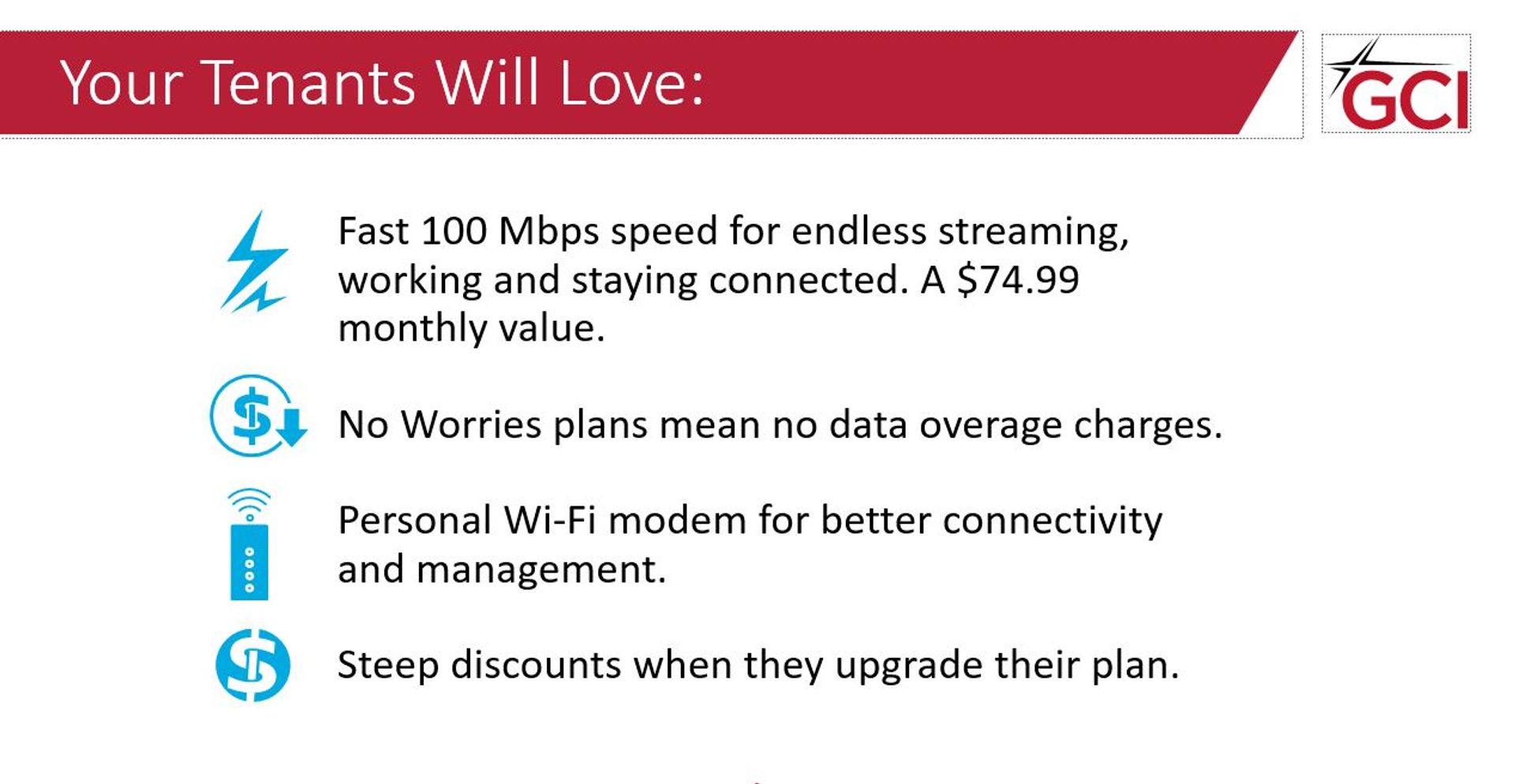 Your Tenants Will Love:

GCI

Fast 100 Mbps speed for endless streaming, working and staying connected. A \$74.99 monthly value.

No Worries plans mean no data overage charges.

Personal Wi-Fi modem for better connectivity and management.

Steep discounts when they upgrade their plan.